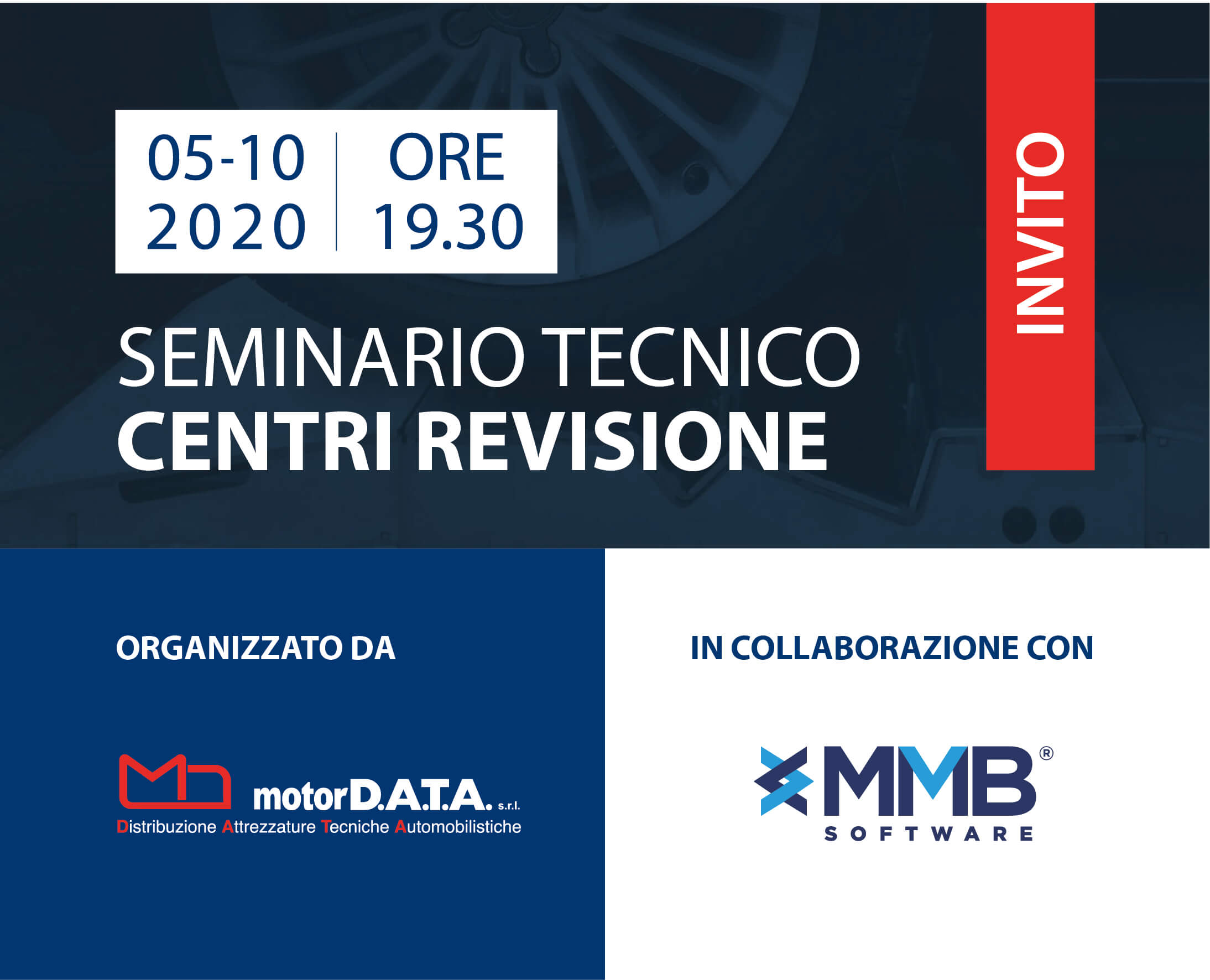 05-10
2020

ORE
19.30

INVITO

SEMINARIO TECNICO
CENTRI REVISIONE

ORGANIZZATO DA

motorD.A.T.A. s.r.l.
Distribuzione Attrezzature Tecniche Automobilistiche

IN COLLABORAZIONE CON

MMB®
SOFTWARE